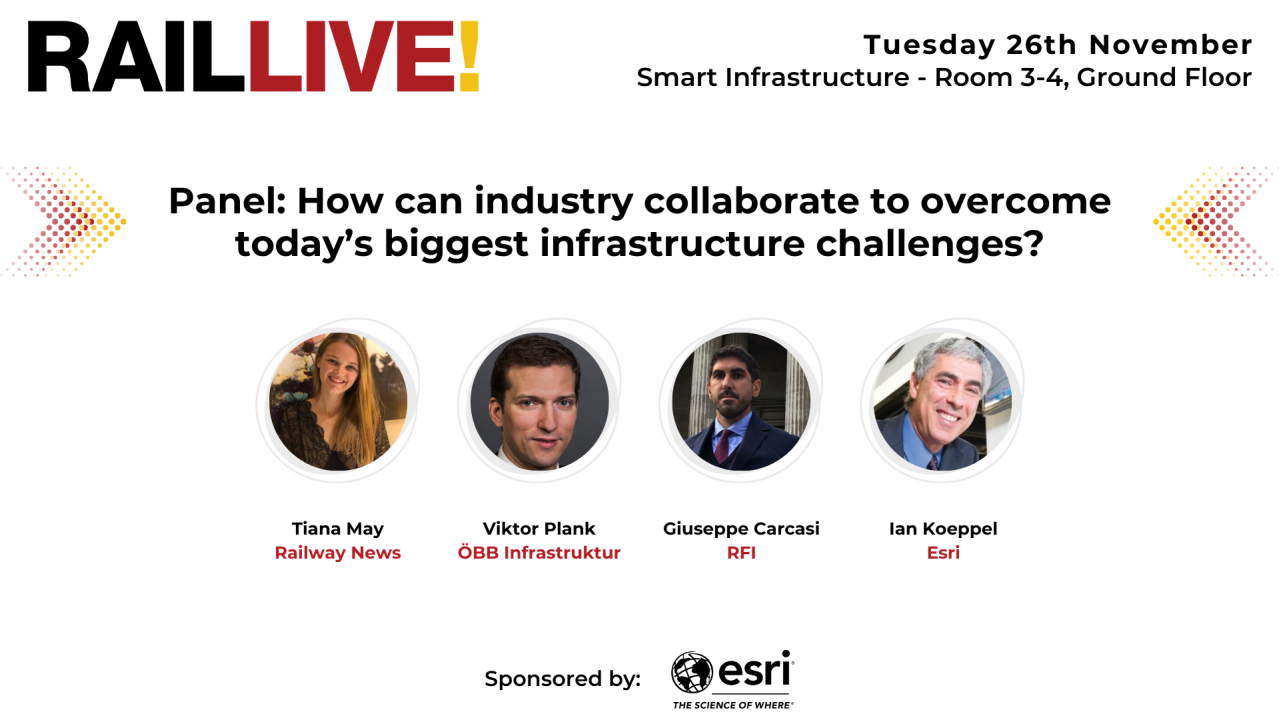 RAILLIVE!

Tuesday 26th November
Smart Infrastructure - Room 3-4, Ground Floor

Panel: How can industry collaborate to overcome today's biggest infrastructure challenges?

Tiana May
Railway News

Viktor Plank
ÖBB Infrastruktur

Giuseppe Carcasi
RFI

Ian Koeppel
Esri

Sponsored by: esri
THE SCIENCE OF WHERE